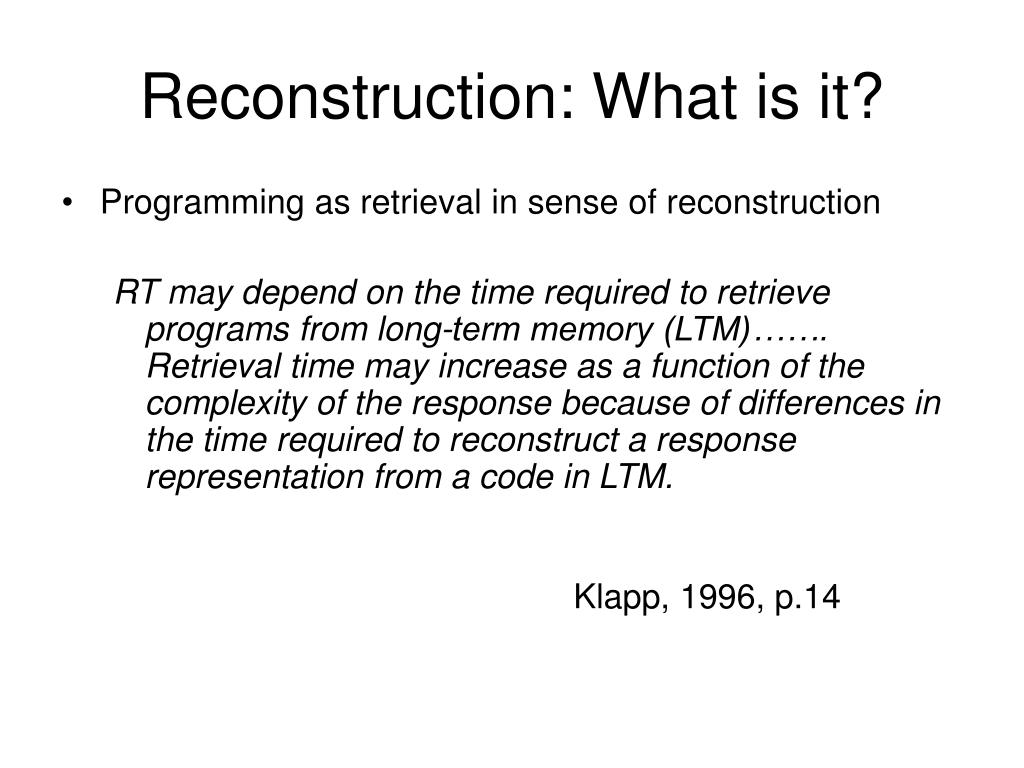 Reconstruction: What is it?

• Programming as retrieval in sense of reconstruction

RT may depend on the time required to retrieve programs from long-term memory (LTM)……. Retrieval time may increase as a function of the complexity of the response because of differences in the time required to reconstruct a response representation from a code in LTM.

Klapp, 1996, p.14